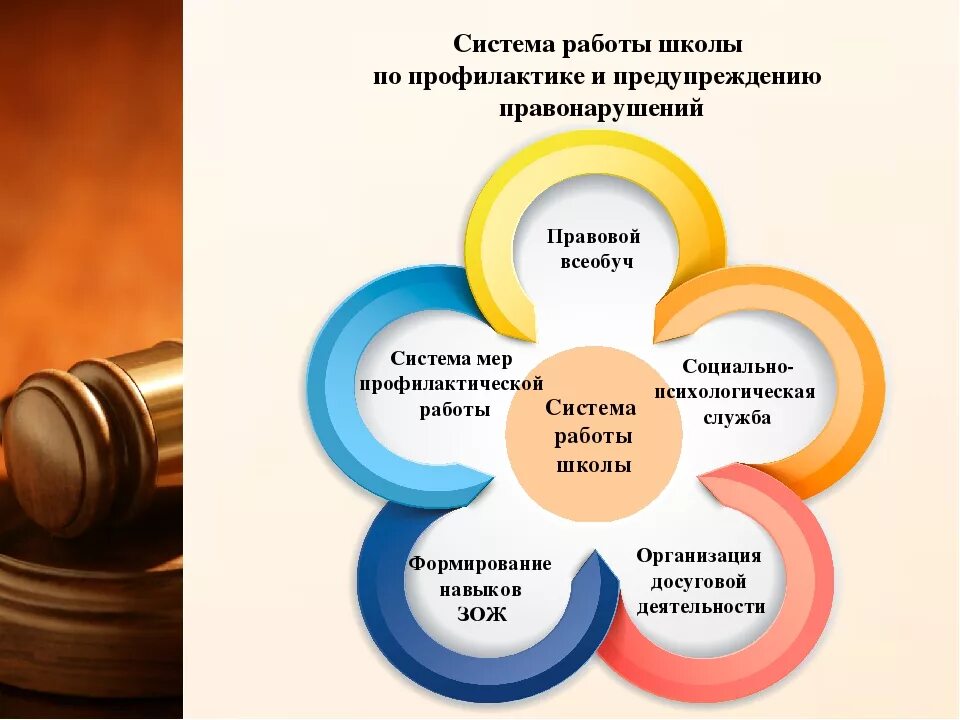 Система работы школы
по профилактике и предупреждению
правонарушений

Правовой всеобуч

Система мер профилактической работы

Система работы школы

Социально-психологическая служба

Формирование навыков ЗОЖ

Организация досуговой деятельности